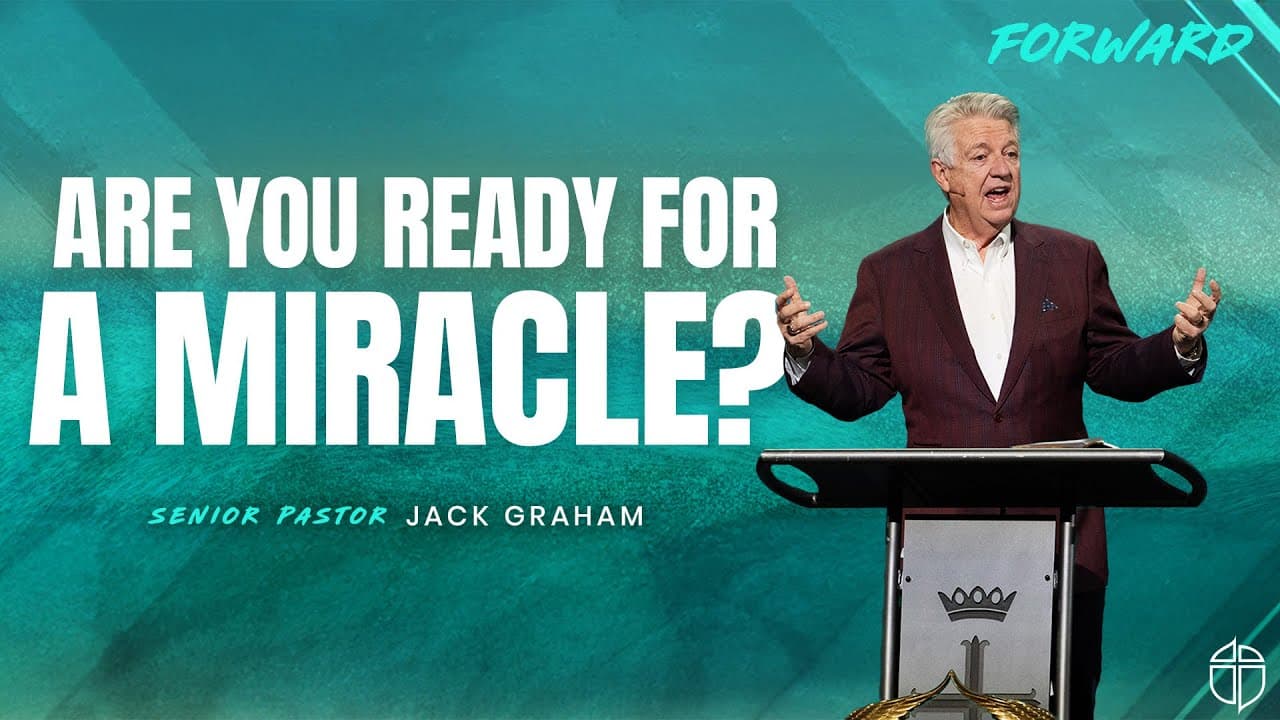 FORWARD

ARE YOU READY FOR A MIRACLE?

SENIOR PASTOR JACK GRAHAM